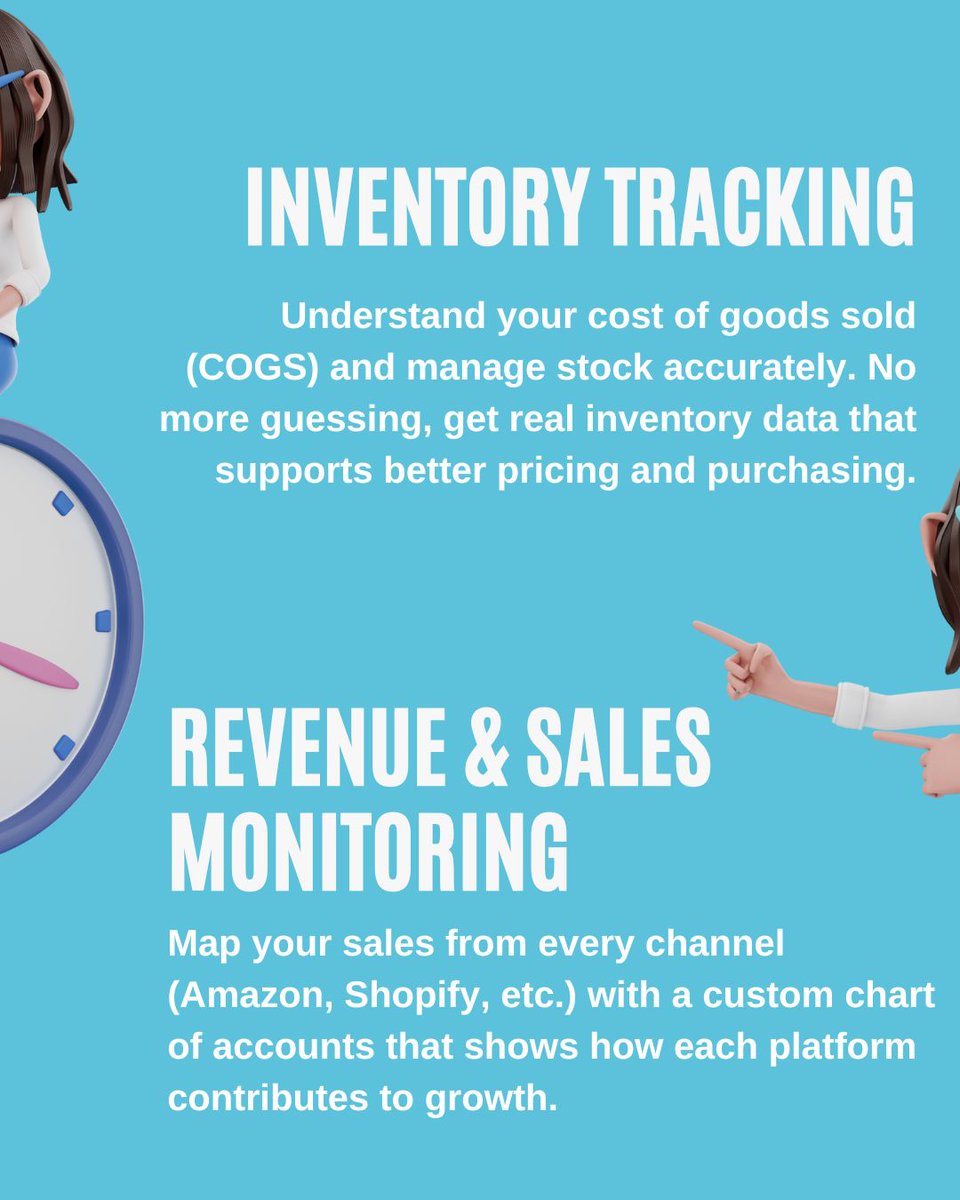 INVENTORY TRACKING

Understand your cost of goods sold (COGS) and manage stock accurately. No more guessing, get real inventory data that supports better pricing and purchasing.

REVENUE & SALES MONITORING

Map your sales from every channel (Amazon, Shopify, etc.) with a custom chart of accounts that shows how each platform contributes to growth.